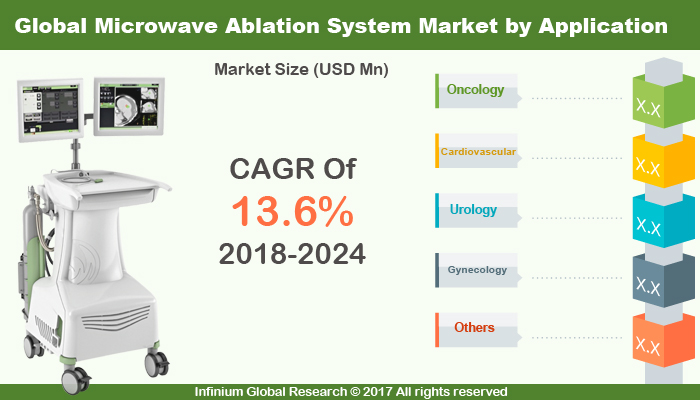 Global Microwave Ablation System Market by Application

Market Size (USD Mn)

CAGR Of
13.6%
2018-2024

Oncology
X.X
Cardiovascular
X.X
Urology
X.X
Gynecology
X.X
Others
X.X

Infinium Global Research © 2017 All rights reserved